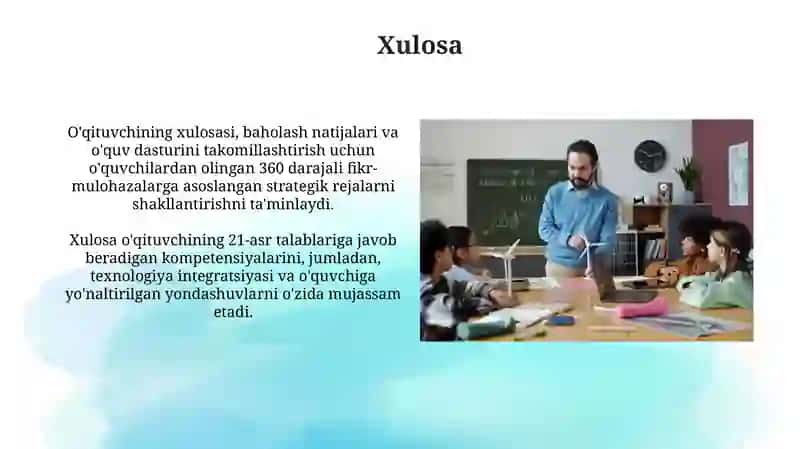 Xulosa

O'qituvchining xulosasi, baholash natijalari va o'quv dasturini takomillashtirish uchun o'quvchilardan olingan 360 darajali fikr-mulohazalarga asoslangan strategik rejalarni shakllantirishni ta'minlaydi.

Xulosa o'qituvchining 21-asr talablariga javob beradigan kompetensiyalarini, jumladan, texnologiya integratsiyasi va o'quvchiga yo'naltirilgan yondashuvlarni o'zida mujassam etadi.